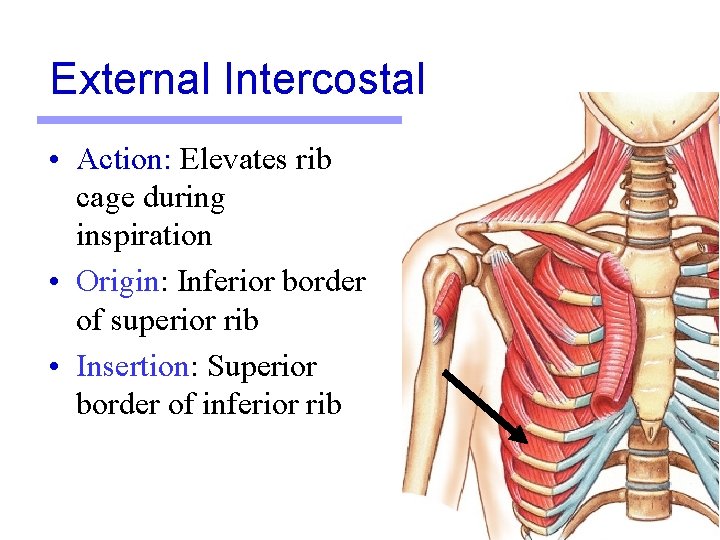 External Intercostal

• Action: Elevates rib cage during inspiration
• Origin: Inferior border of superior rib
• Insertion: Superior border of inferior rib